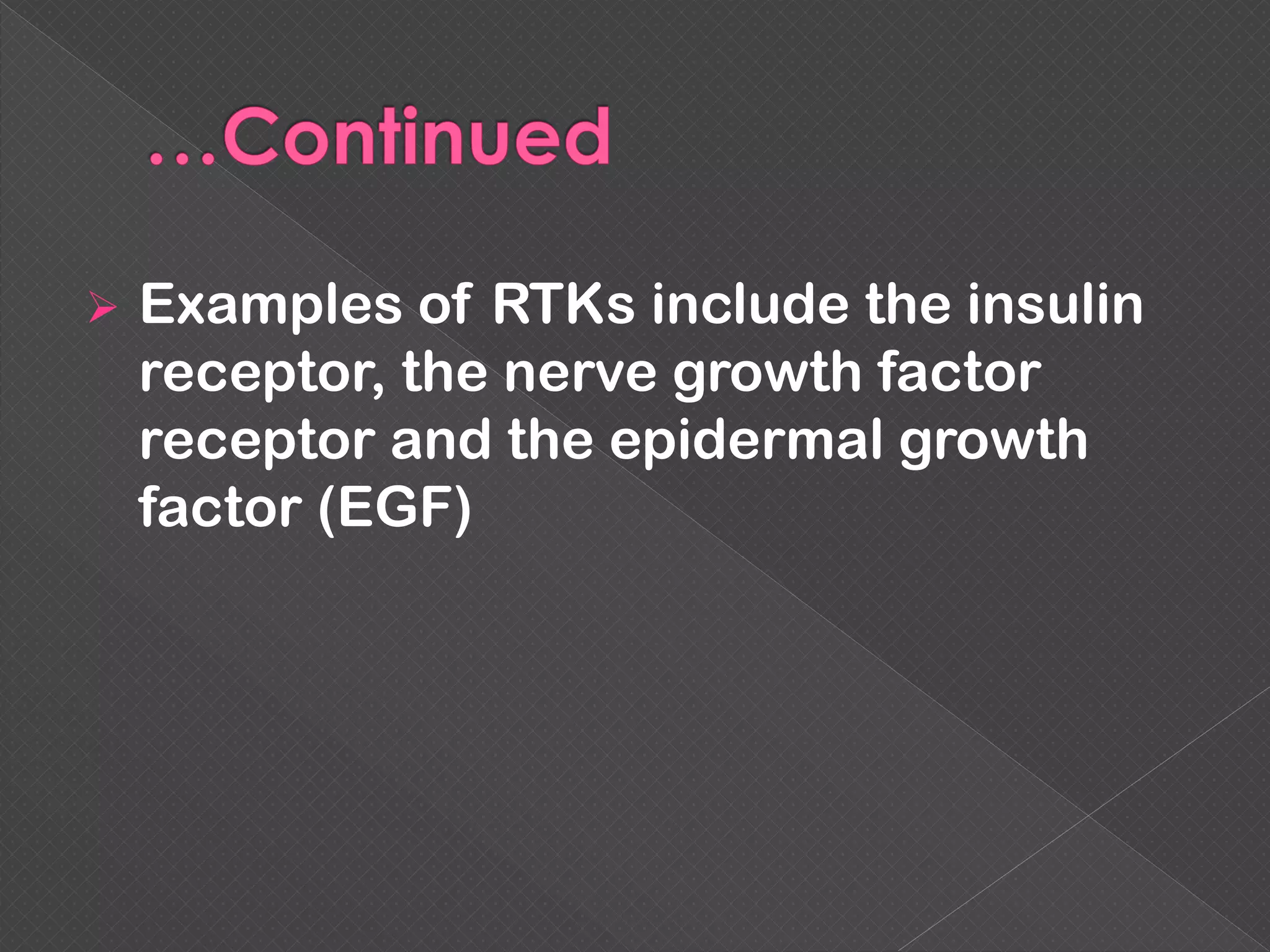 …Continued

➢ Examples of RTKs include the insulin receptor, the nerve growth factor receptor and the epidermal growth factor (EGF)